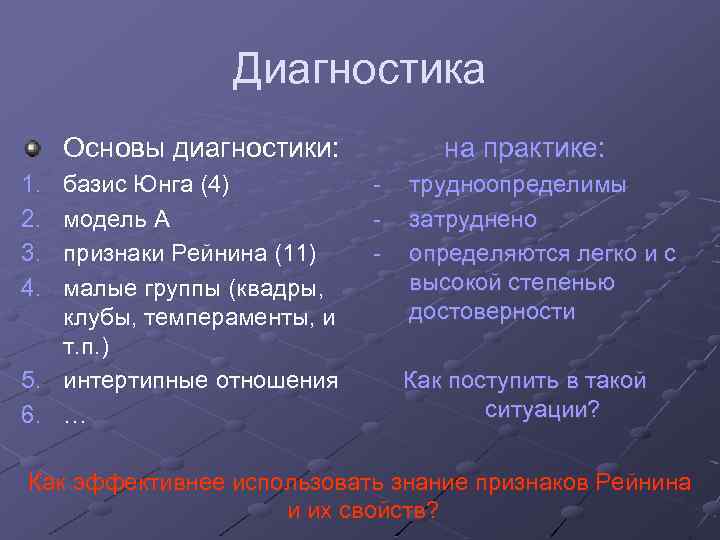 Диагностика

Основы диагностики:
1. базис Юнга (4)
2. модель А
3. признаки Рейнина (11)
4. малые группы (квадры, клубы, темпераменты, и т.п.)
5. интертипные отношения
6. …

на практике:
- трудноопределимы
- затруднено
- определяются легко и с высокой степенью достоверности

Как поступить в такой ситуации?

Как эффективнее использовать знание признаков Рейнина и их свойств?